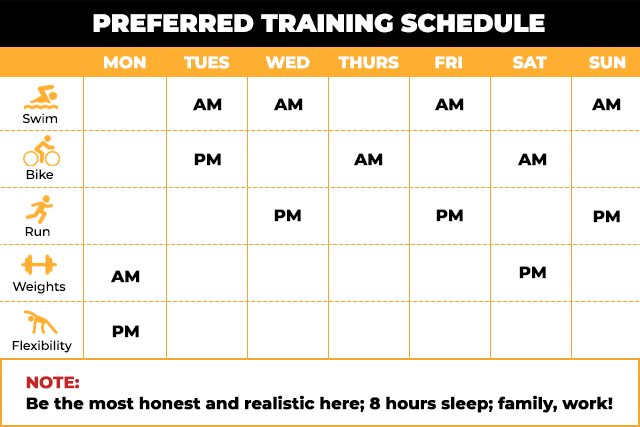 PREFERRED TRAINING SCHEDULE

| | MON | TUES | WED | THURS | FRI | SAT | SUN |
|---|---|---|---|---|---|---|---|
| Swim | | AM | AM | | AM | | AM |
| Bike | | PM | | AM | | AM | |
| Run | | | PM | | PM | | PM |
| Weights | AM | | | | | PM | |
| Flexibility | PM | | | | | | |

NOTE:
Be the most honest and realistic here; 8 hours sleep; family, work!